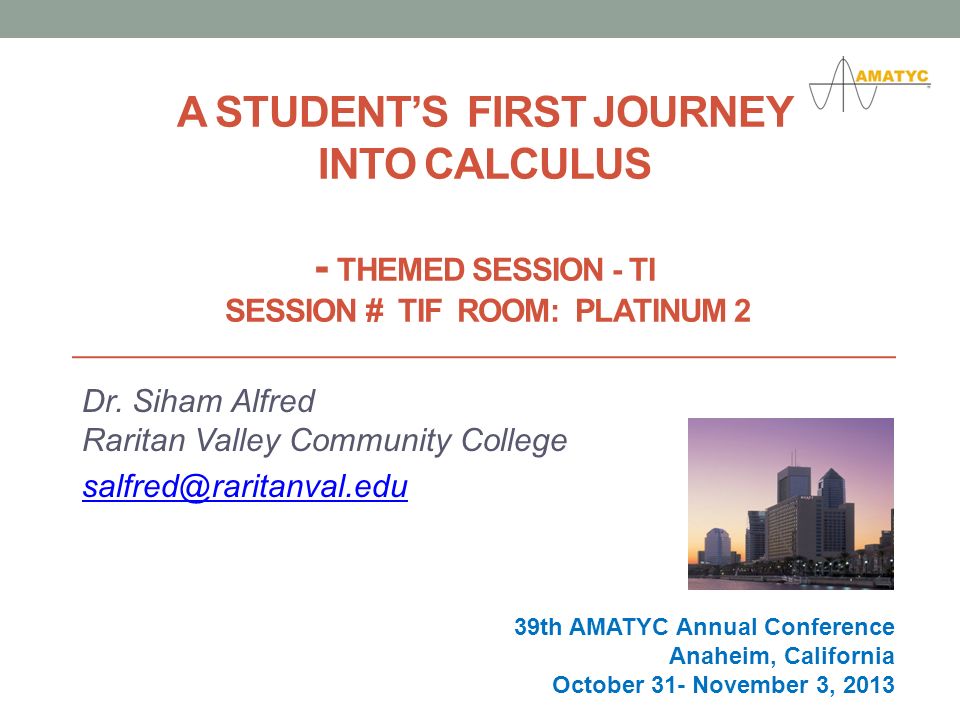 AMATYC

A STUDENT'S FIRST JOURNEY INTO CALCULUS

- THEMED SESSION - TI
SESSION # TIF ROOM: PLATINUM 2

Dr. Siham Alfred
Raritan Valley Community College
salfred@raritanval.edu

39th AMATYC Annual Conference
Anaheim, California
October 31- November 3, 2013